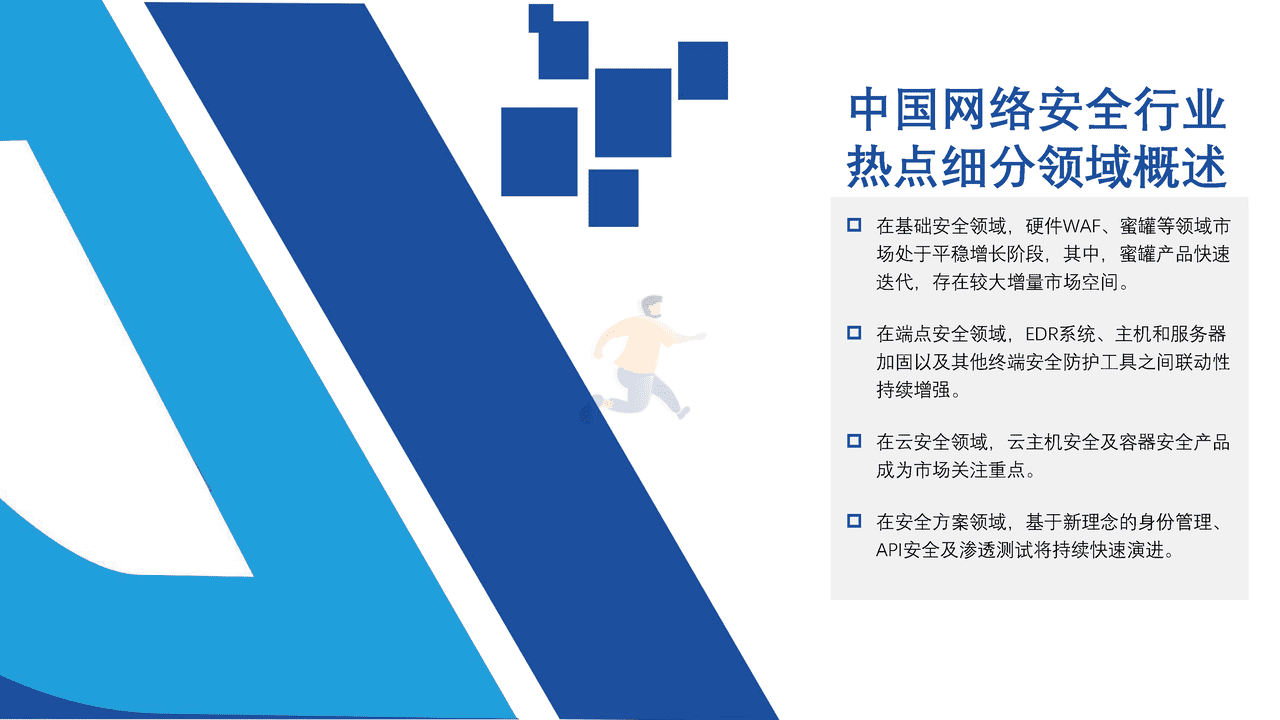 中国网络安全行业热点细分领域概述

在基础安全领域，硬件WAF、蜜罐等领域市场处于平稳增长阶段，其中，蜜罐产品快速迭代，存在较大增量市场空间。

在端点安全领域，EDR系统、主机和服务器加固以及其他终端安全防护工具之间联动性持续增强。

在云安全领域，云主机安全及容器安全产品成为市场关注重点。

在安全方案领域，基于新理念的身份管理、API安全及渗透测试将持续快速演进。